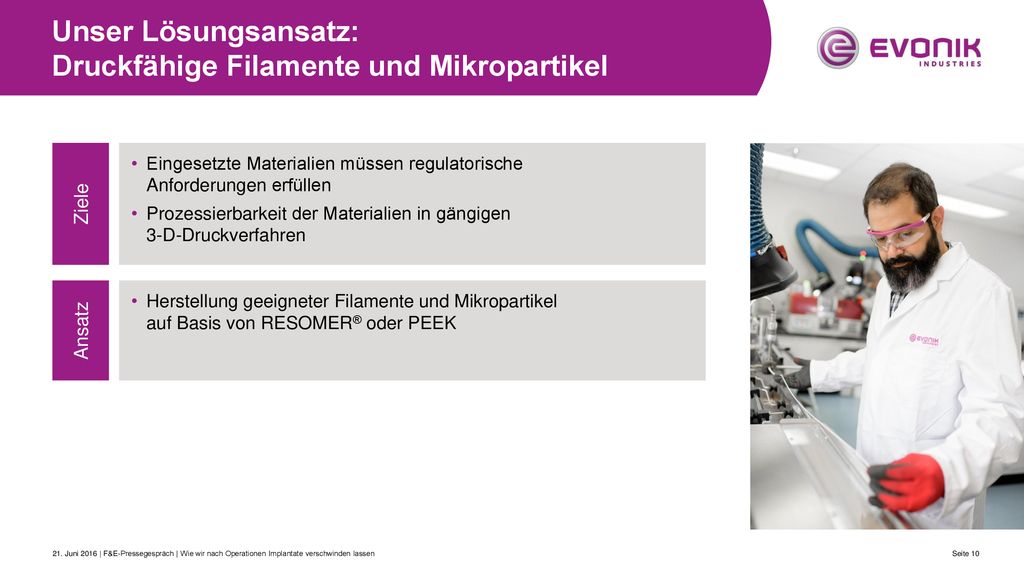 Unser Lösungsansatz:
Druckfähige Filamente und Mikropartikel

EVONIK
INDUSTRIES

Ziele

• Eingesetzte Materialien müssen regulatorische Anforderungen erfüllen

• Prozessierbarkeit der Materialien in gängigen 3-D-Druckverfahren

Ansatz

• Herstellung geeigneter Filamente und Mikropartikel auf Basis von RESOMER® oder PEEK

EVONIK

21. Juni 2016 | F&E-Pressegespräch | Wie wir nach Operationen Implantate verschwinden lassen

Seite 10